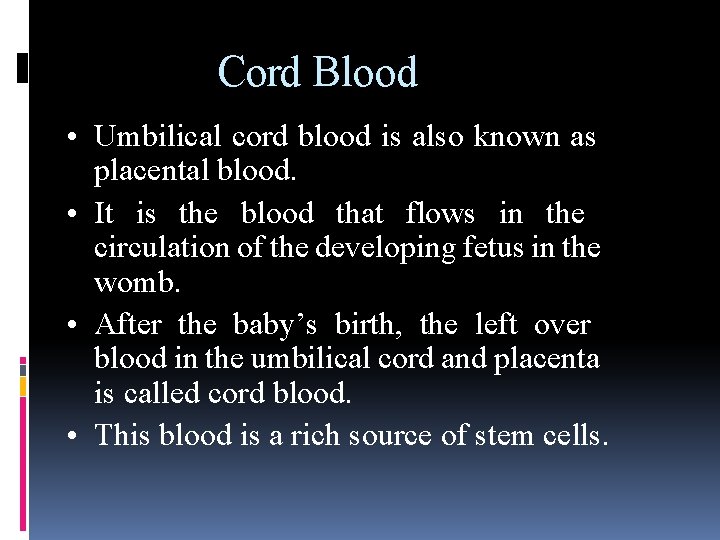 Cord Blood

• Umbilical cord blood is also known as placental blood.

• It is the blood that flows in the circulation of the developing fetus in the womb.

• After the baby’s birth, the left over blood in the umbilical cord and placenta is called cord blood.

• This blood is a rich source of stem cells.